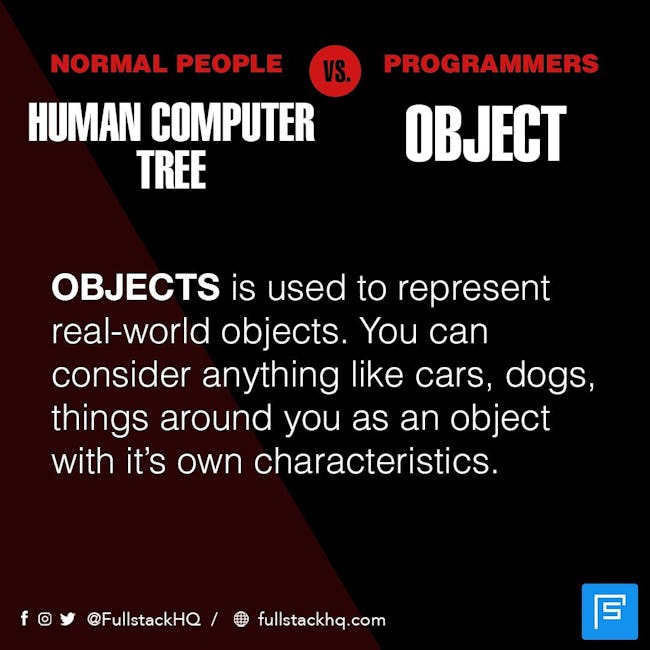 NORMAL PEOPLE VS. PROGRAMMERS

HUMAN COMPUTER TREE

OBJECT

OBJECTS is used to represent real-world objects. You can consider anything like cars, dogs, things around you as an object with it's own characteristics.

@FullstackHQ / fullstackhq.com